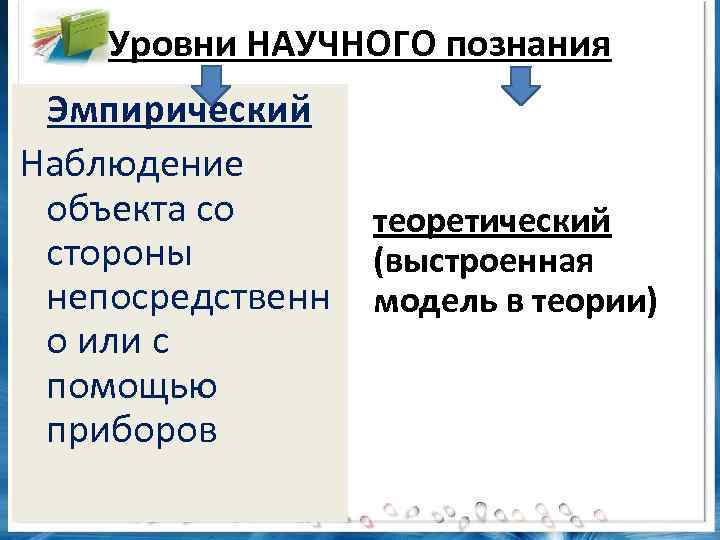 Уровни НАУЧНОГО познания

Эмпирический

Наблюдение объекта со стороны непосредственно или с помощью приборов

теоретический (выстроенная модель в теории)